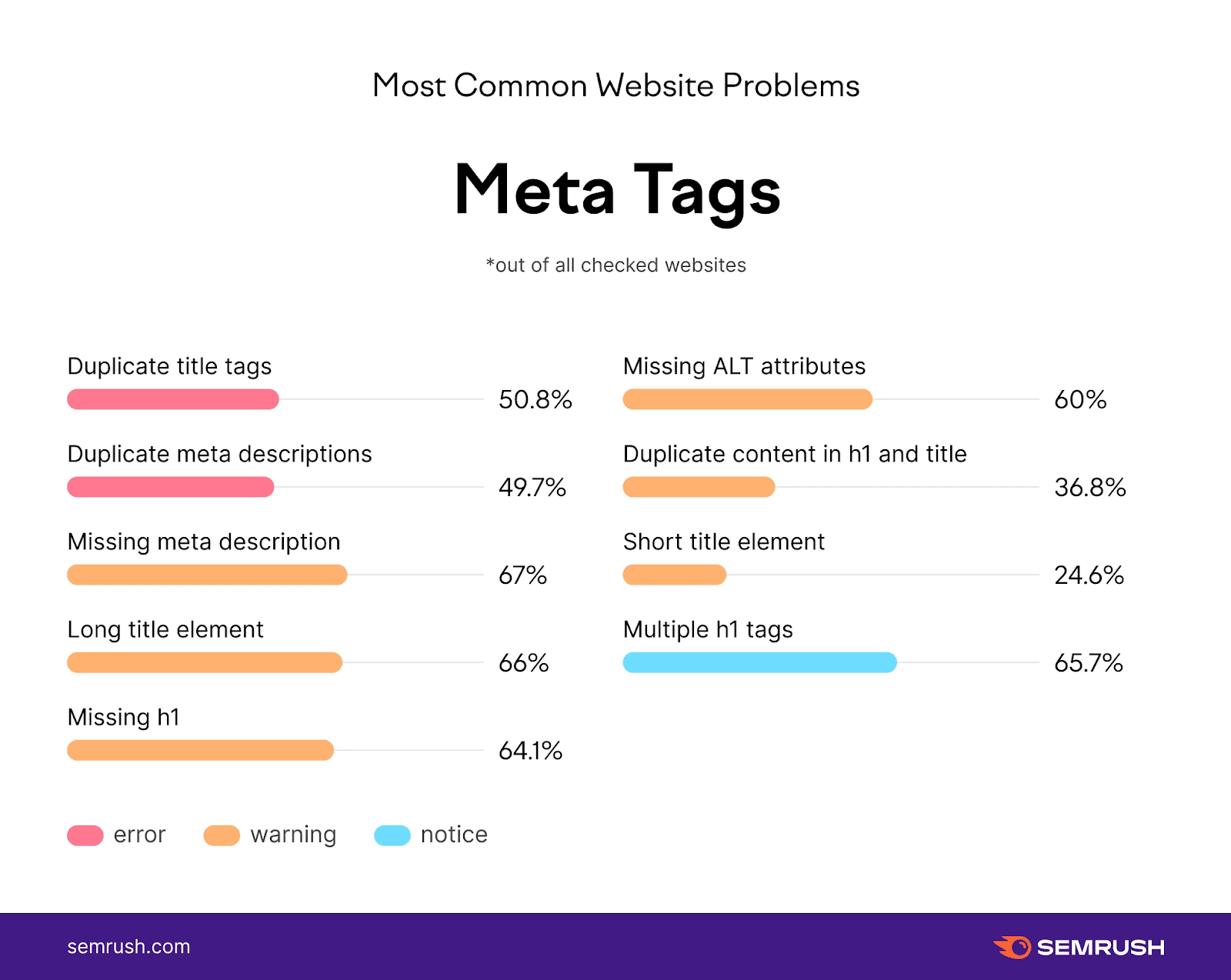 Most Common Website Problems

Meta Tags

*out of all checked websites

Duplicate title tags
50.8%

Duplicate meta descriptions
49.7%

Missing meta description
67%

Long title element
66%

Missing h1
64.1%

Missing ALT attributes
60%

Duplicate content in h1 and title
36.8%

Short title element
24.6%

Multiple h1 tags
65.7%

error warning notice

semrush.com

SEMRUSH